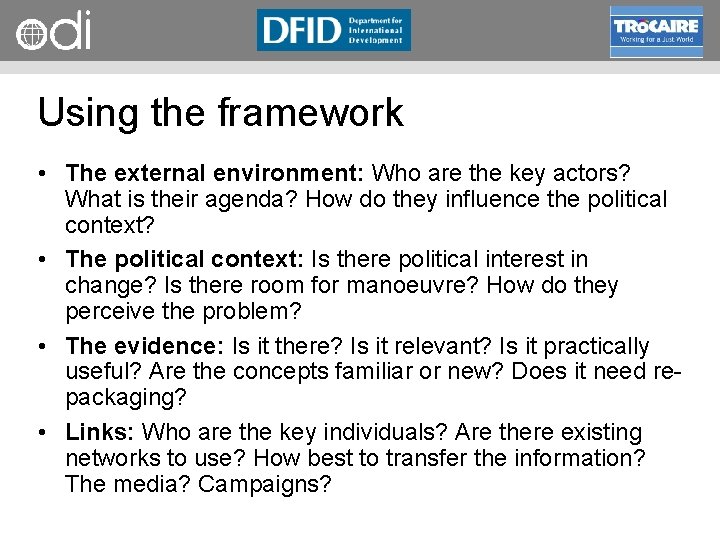 odi

DFID Department for International Development

TROCAIRE
Working for a Just World

Using the framework

• The external environment: Who are the key actors? What is their agenda? How do they influence the political context?
• The political context: Is there political interest in change? Is there room for manoeuvre? How do they perceive the problem?
• The evidence: Is it there? Is it relevant? Is it practically useful? Are the concepts familiar or new? Does it need re-packaging?
• Links: Who are the key individuals? Are there existing networks to use? How best to transfer the information? The media? Campaigns?